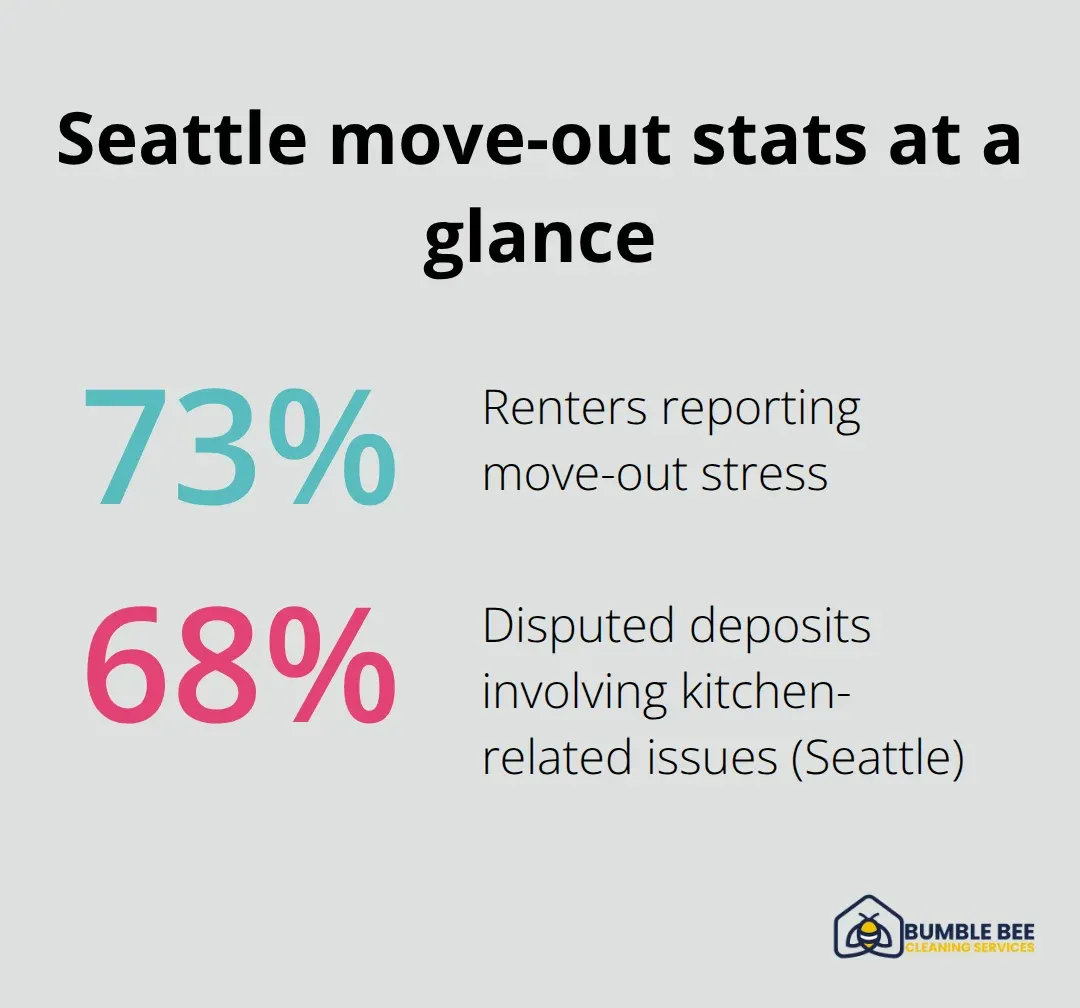 Seattle move-out stats at a glance

73%

Renters reporting move-out stress

68%

Disputed deposits involving kitchen-related issues (Seattle)

BUMBLE BEE
CLEANING SERVICES